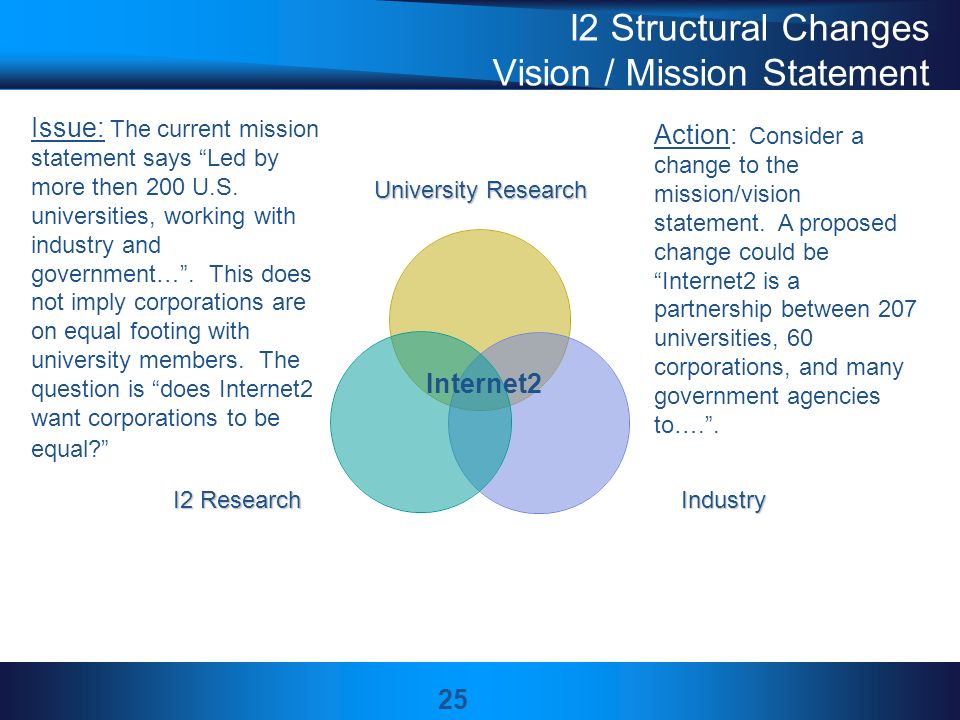 I2 Structural Changes
Vision / Mission Statement

Issue: The current mission statement says “Led by more then 200 U.S. universities, working with industry and government…”. This does not imply corporations are on equal footing with university members. The question is “does Internet2 want corporations to be equal?”

University Research

Internet2

I2 Research

Industry

Action: Consider a change to the mission/vision statement. A proposed change could be “Internet2 is a partnership between 207 universities, 60 corporations, and many government agencies to….”.

25